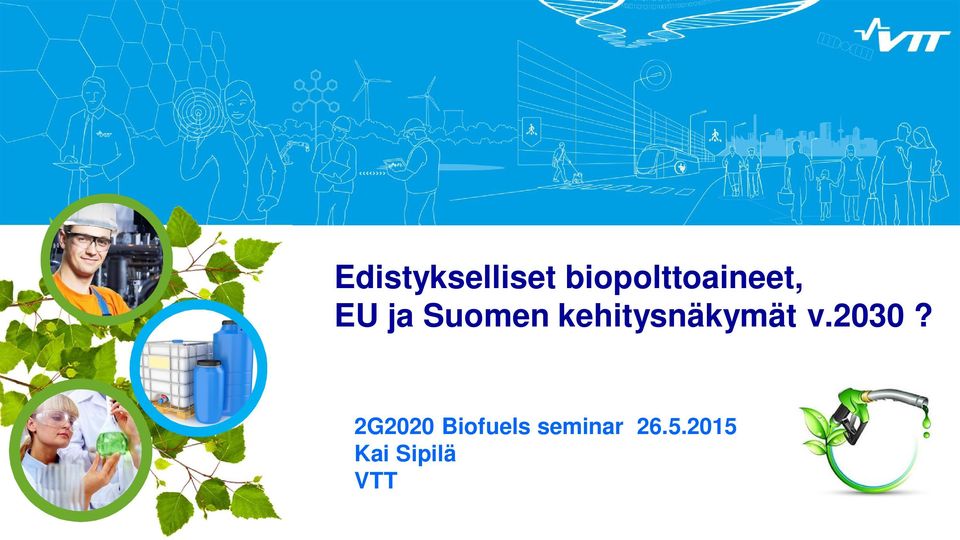 VTT

Edistykselliset biopolttoaineet,
EU ja Suomen kehitysnäkymät v.2030 ?

2G2020 Biofuels seminar 26.5.2015
Kai Sipilä
VTT